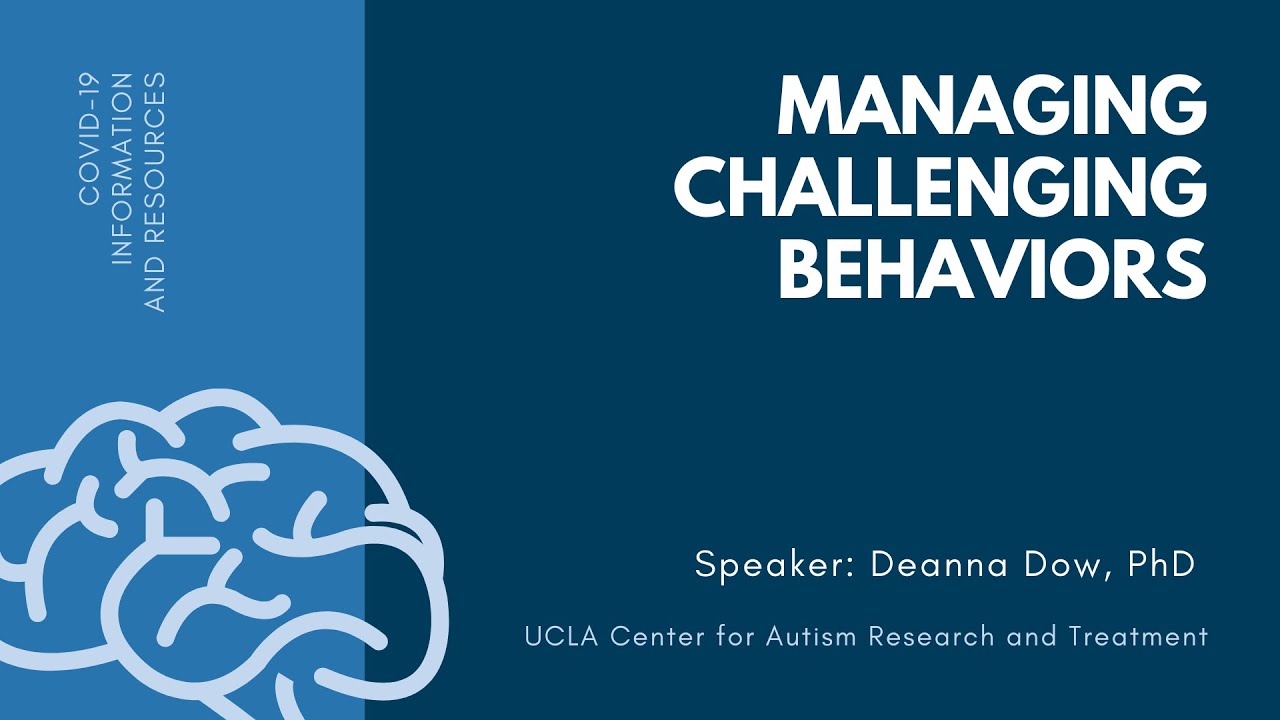 COVID-19 INFORMATION AND RESOURCES

MANAGING CHALLENGING BEHAVIORS

Speaker: Deanna Dow, PhD

UCLA Center for Autism Research and Treatment